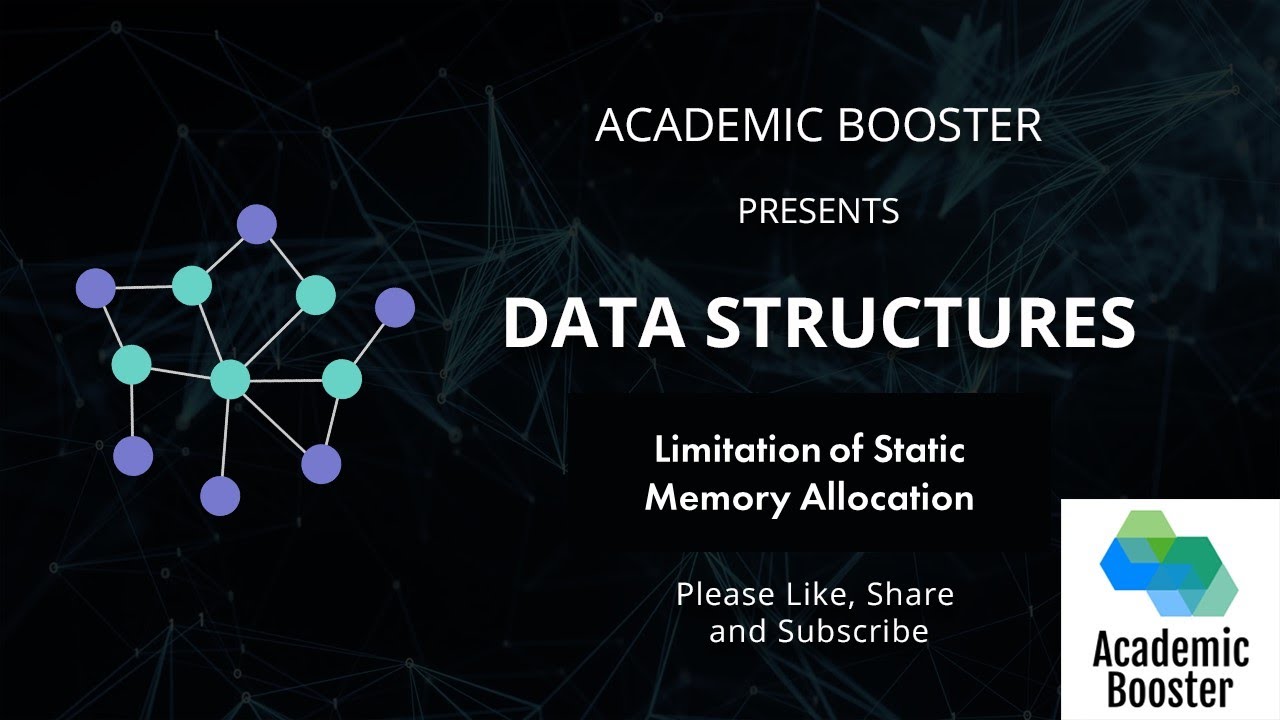 ACADEMIC BOOSTER

PRESENTS

DATA STRUCTURES

Limitation of Static Memory Allocation

Please Like, Share and Subscribe

Academic Booster